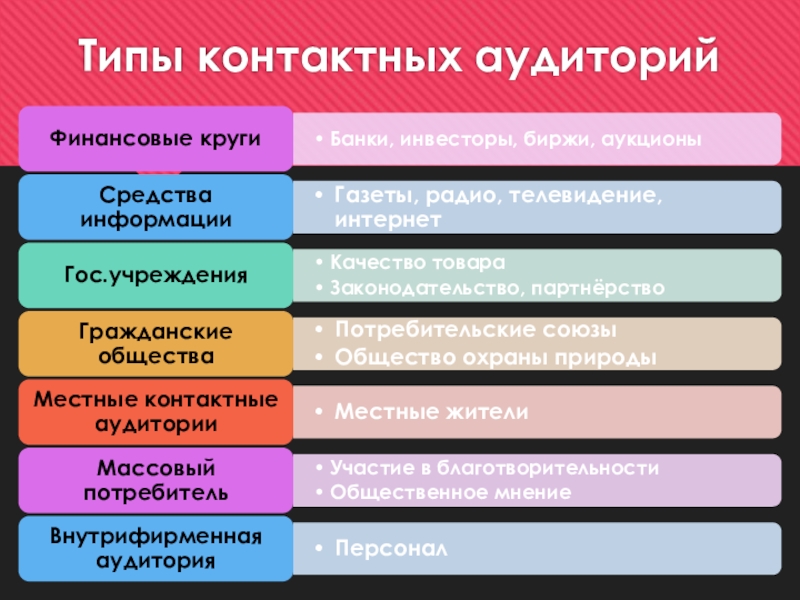 Типы контактных аудиторий

Финансовые круги
• Банки, инвесторы, биржи, аукционы

Средства информации
• Газеты, радио, телевидение, интернет

Гос.учреждения
• Качество товара
• Законодательство, партнёрство

Гражданские общества
• Потребительские союзы
• Общество охраны природы

Местные контактные аудитории
• Местные жители

Массовый потребитель
• Участие в благотворительности
• Общественное мнение

Внутрифирменная аудитория
• Персонал